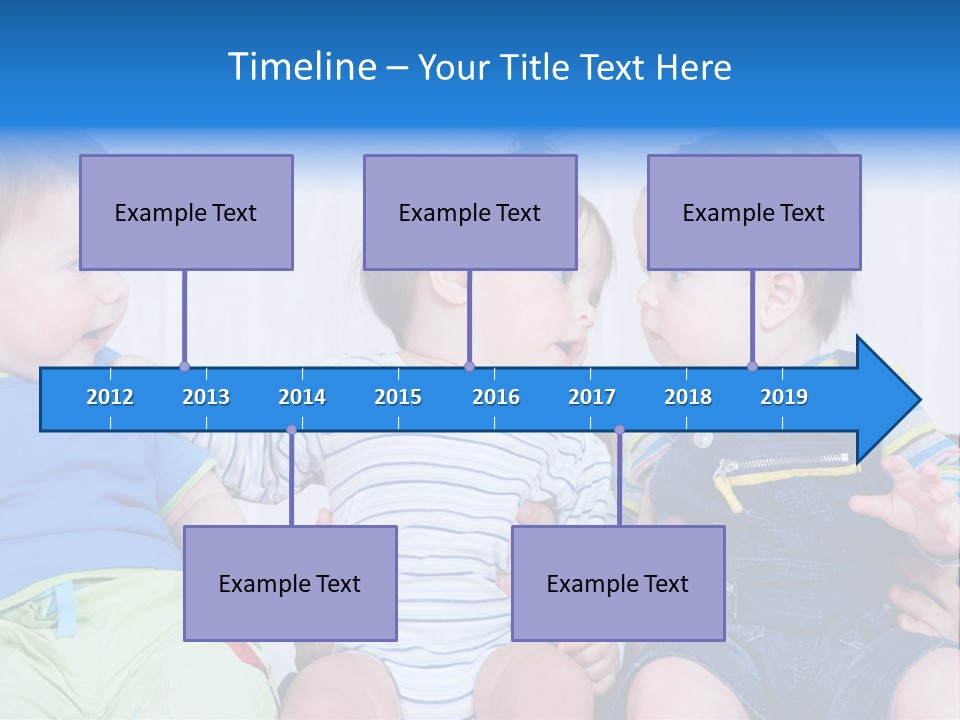 Timeline – Your Title Text Here

Example Text

Example Text

Example Text

2012 2013 2014 2015 2016 2017 2018 2019

Example Text

Example Text